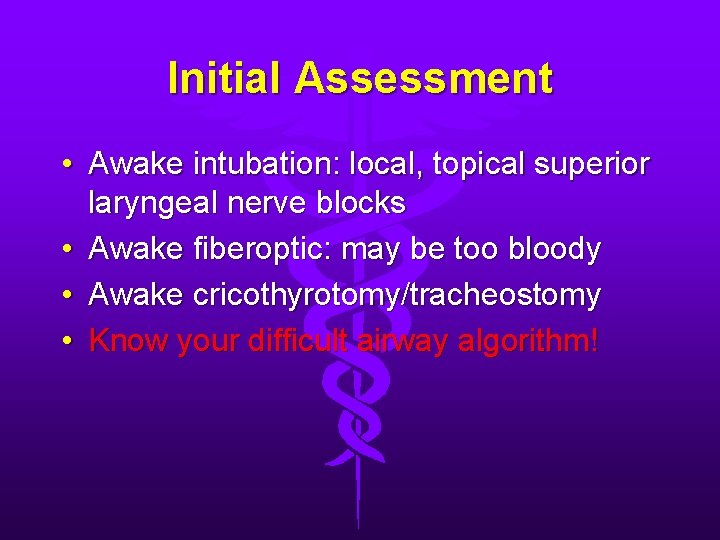 Initial Assessment

• Awake intubation: local, topical superior laryngeal nerve blocks
• Awake fiberoptic: may be too bloody
• Awake cricothyrotomy/tracheostomy
• Know your difficult airway algorithm!